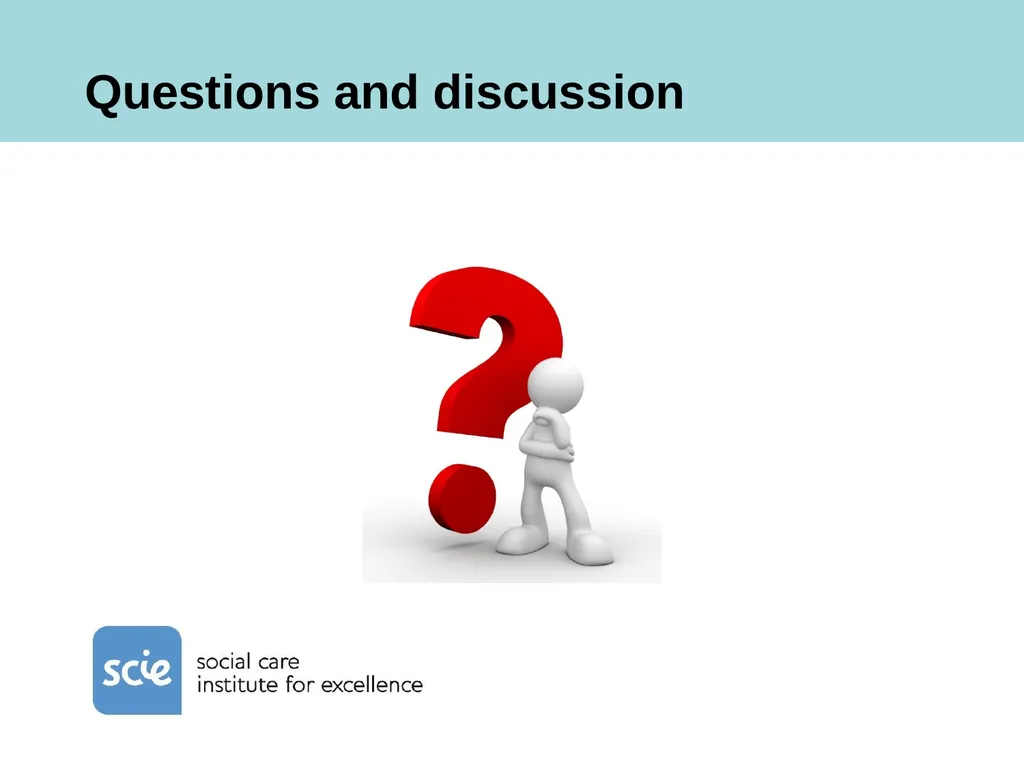 Questions and discussion

scie

social care
institute for excellence